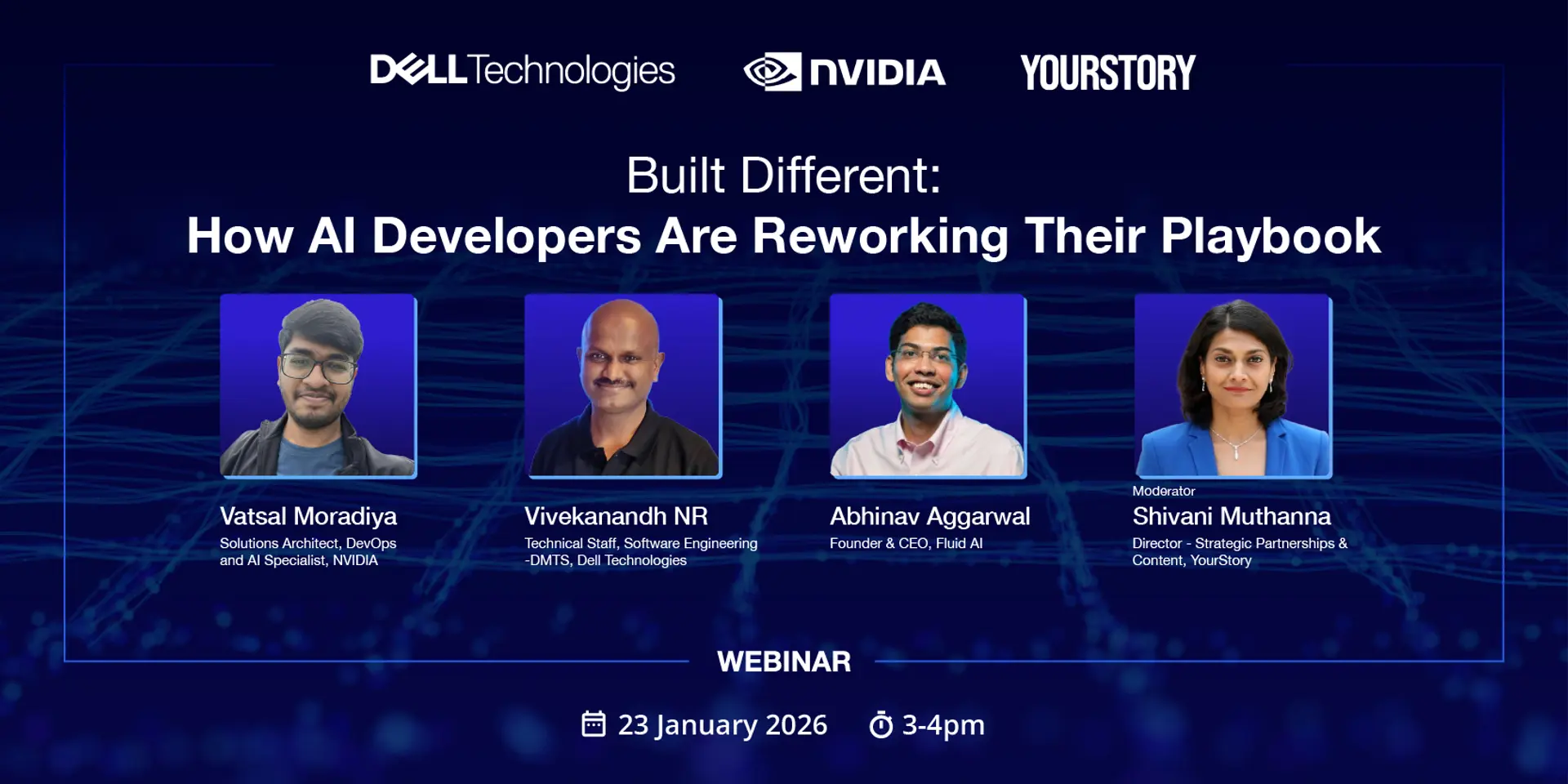 DELL Technologies NVIDIA YOURSTORY

Built Different:
How AI Developers Are Reworking Their Playbook

Vatsal Moradiya
Solutions Architect, DevOps and AI Specialist, NVIDIA

Vivekanandh NR
Technical Staff, Software Engineering -DMTS, Dell Technologies

Abhinav Aggarwal
Founder & CEO, Fluid AI

Moderator
Shivani Muthanna
Director - Strategic Partnerships & Content, YourStory

WEBINAR

23 January 2026 3-4pm